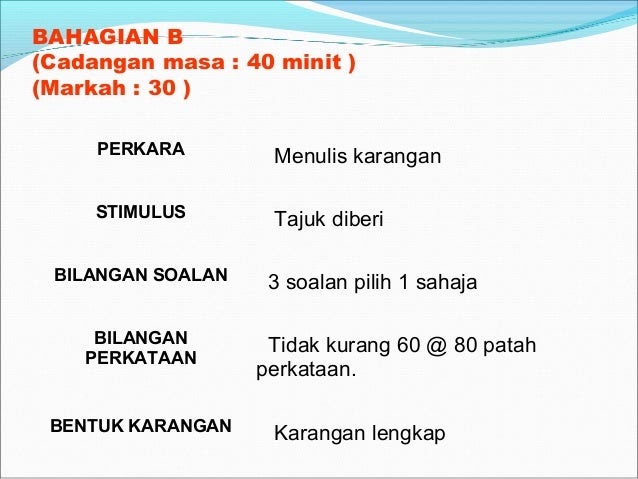 BAHAGIAN B
(Cadangan masa : 40 minit )
(Markah : 30 )

| PERKARA | Menulis karangan |
|---|---|
| STIMULUS | Tajuk diberi |
| BILANGAN SOALAN | 3 soalan pilih 1 sahaja |
| BILANGAN PERKATAAN | Tidak kurang 60 @ 80 patah perkataan. |
| BENTUK KARANGAN | Karangan lengkap |